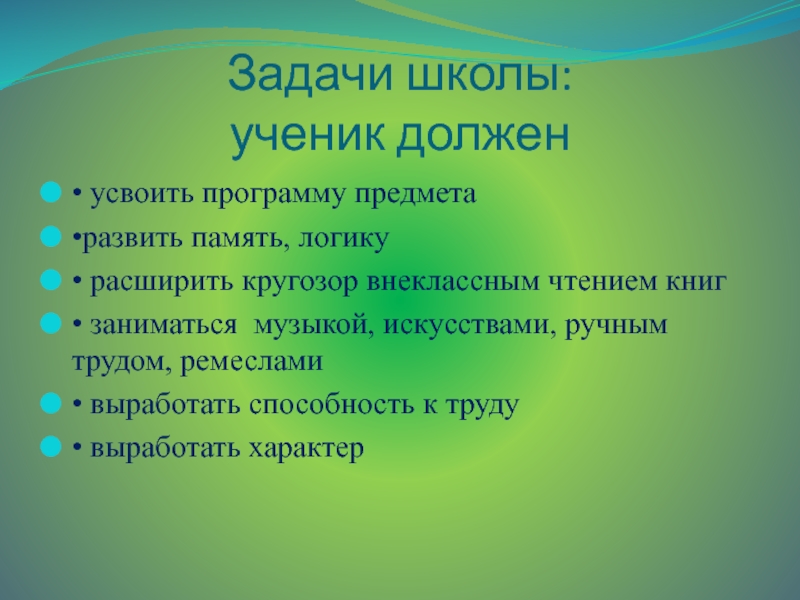 Задачи школы:
ученик должен

• усвоить программу предмета

•развить память, логику

• расширить кругозор внеклассным чтением книг

• заниматься музыкой, искусствами, ручным трудом, ремеслами

• выработать способность к труду

• выработать характер